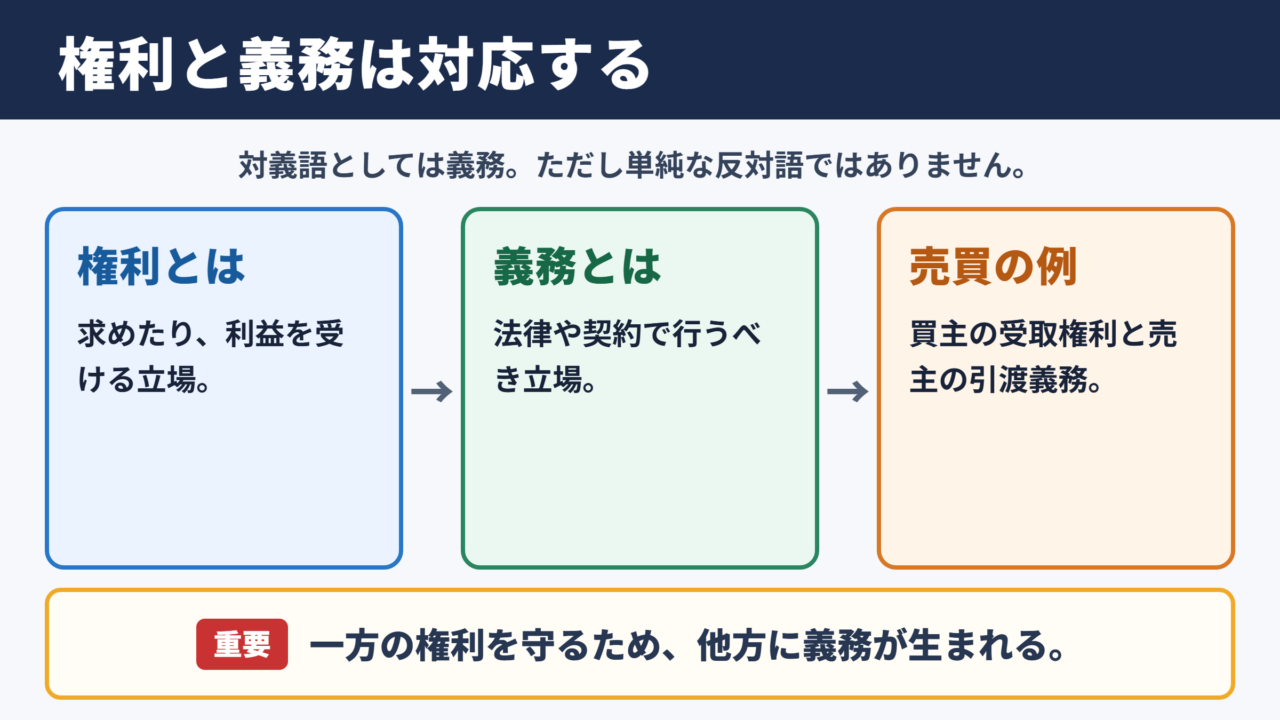 権利と義務は対応する

対義語としては義務。ただし単純な反対語ではありません。

権利とは

求めたり、利益を受ける立場。

→

義務とは

法律や契約で行うべき立場。

→

売買の例

買主の受取権利と売主の引渡義務。

重要 一方の権利を守るため、他方に義務が生まれる。